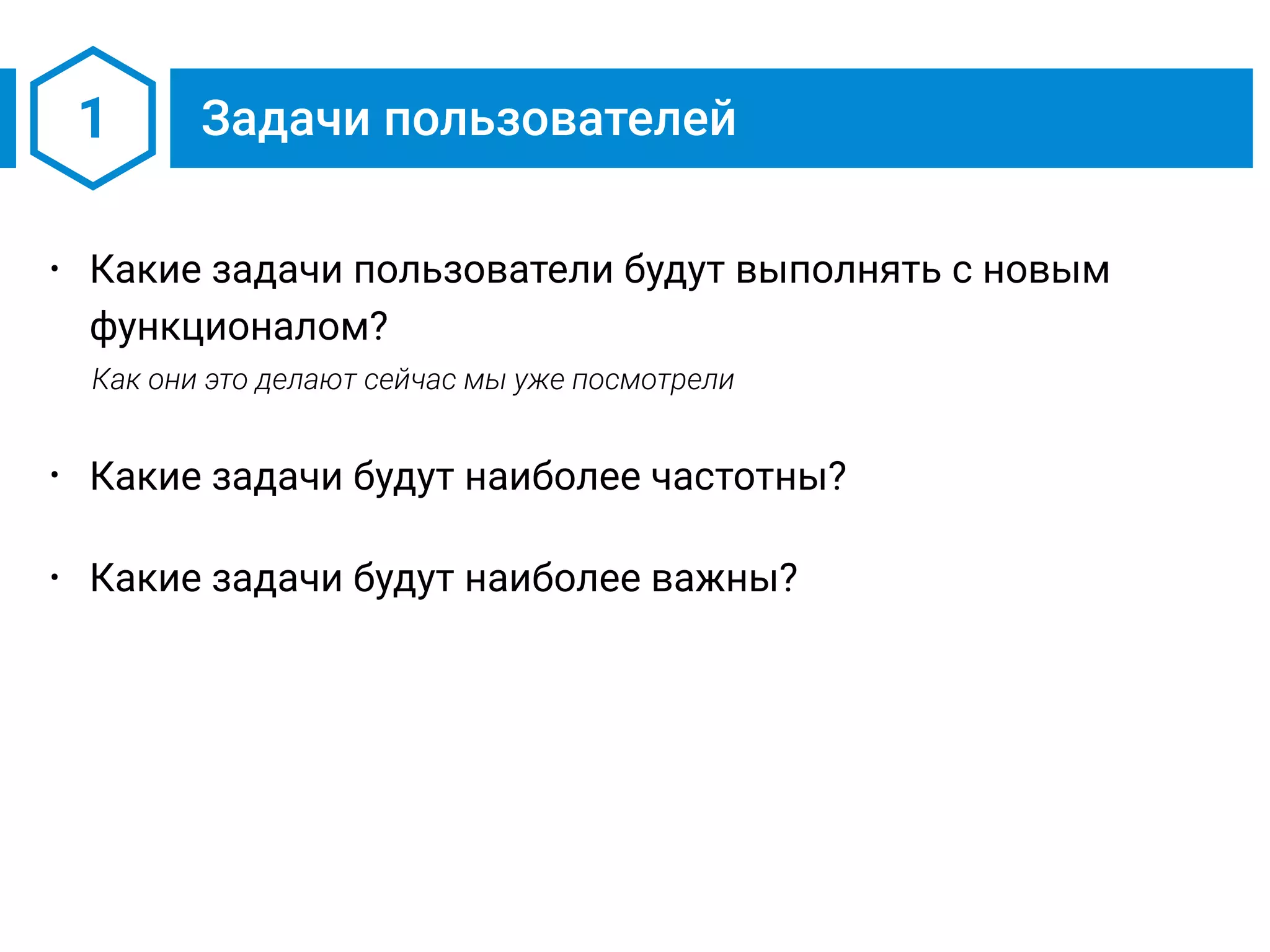 1

Задачи пользователей

• Какие задачи пользователи будут выполнять с новым функционалом?

Как они это делают сейчас мы уже посмотрели

• Какие задачи будут наиболее частотны?

• Какие задачи будут наиболее важны?